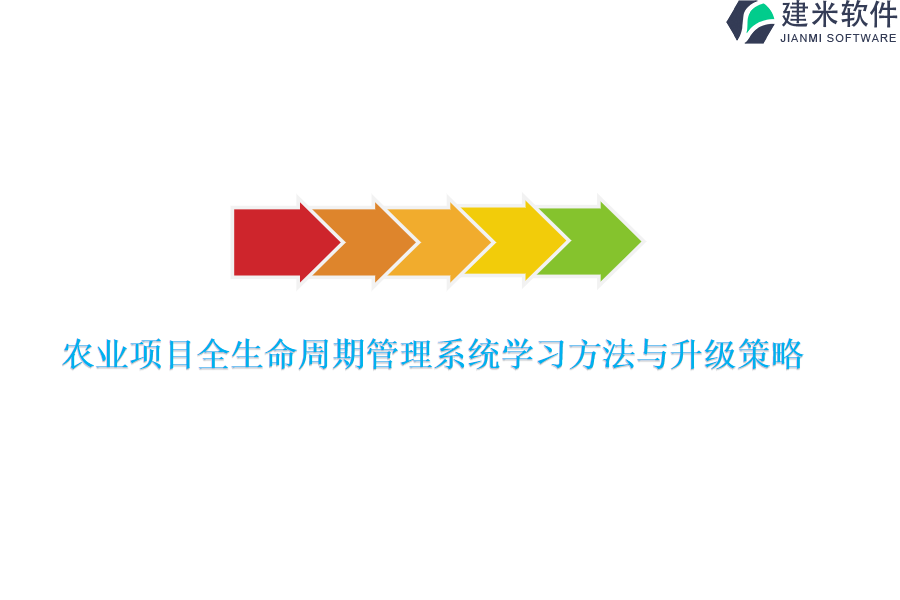 建米软件
JIANMI SOFTWARE

农业项目全生命周期管理系统学习方法与升级策略